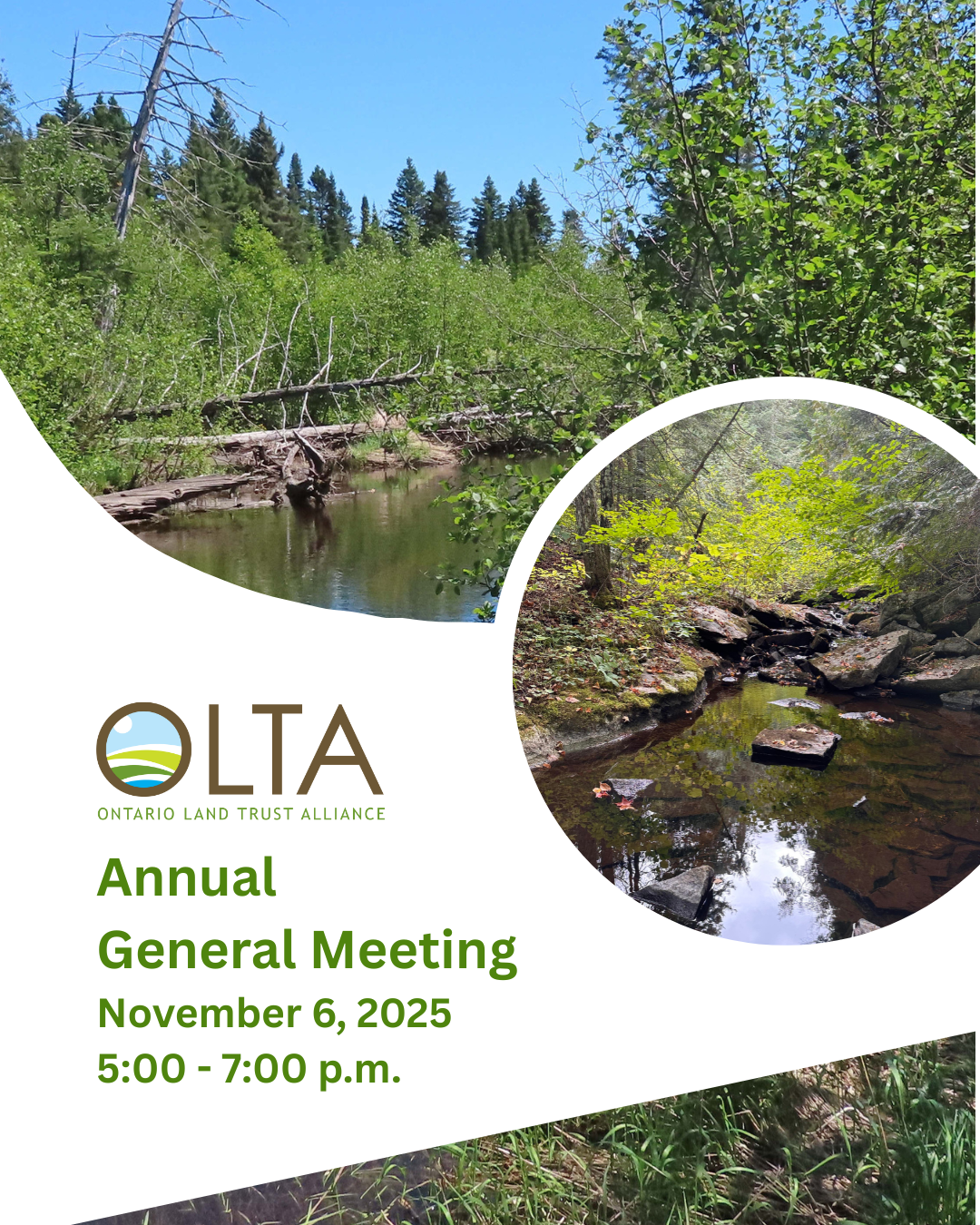 OLTA
ONTARIO LAND TRUST ALLIANCE

Annual
General Meeting
November 6, 2025
5:00 - 7:00 p.m.